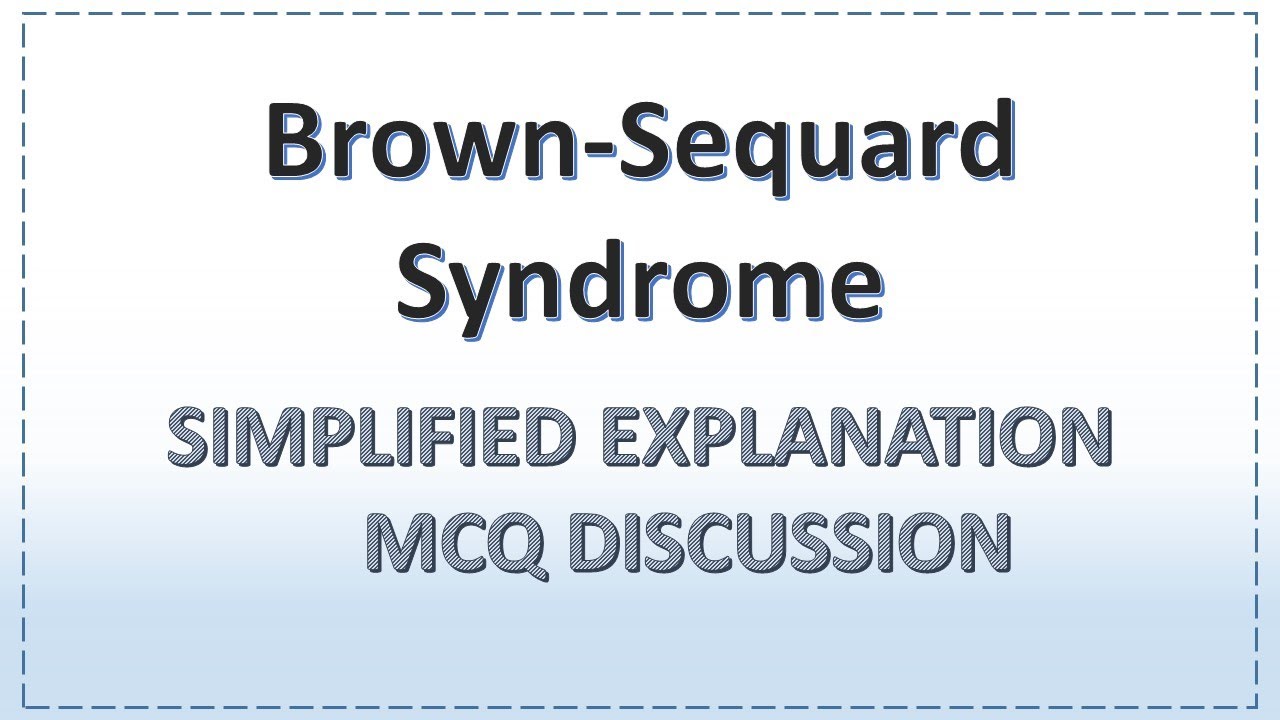 Brown-Sequard Syndrome

SIMPLIFIED EXPLANATION
MCQ DISCUSSION